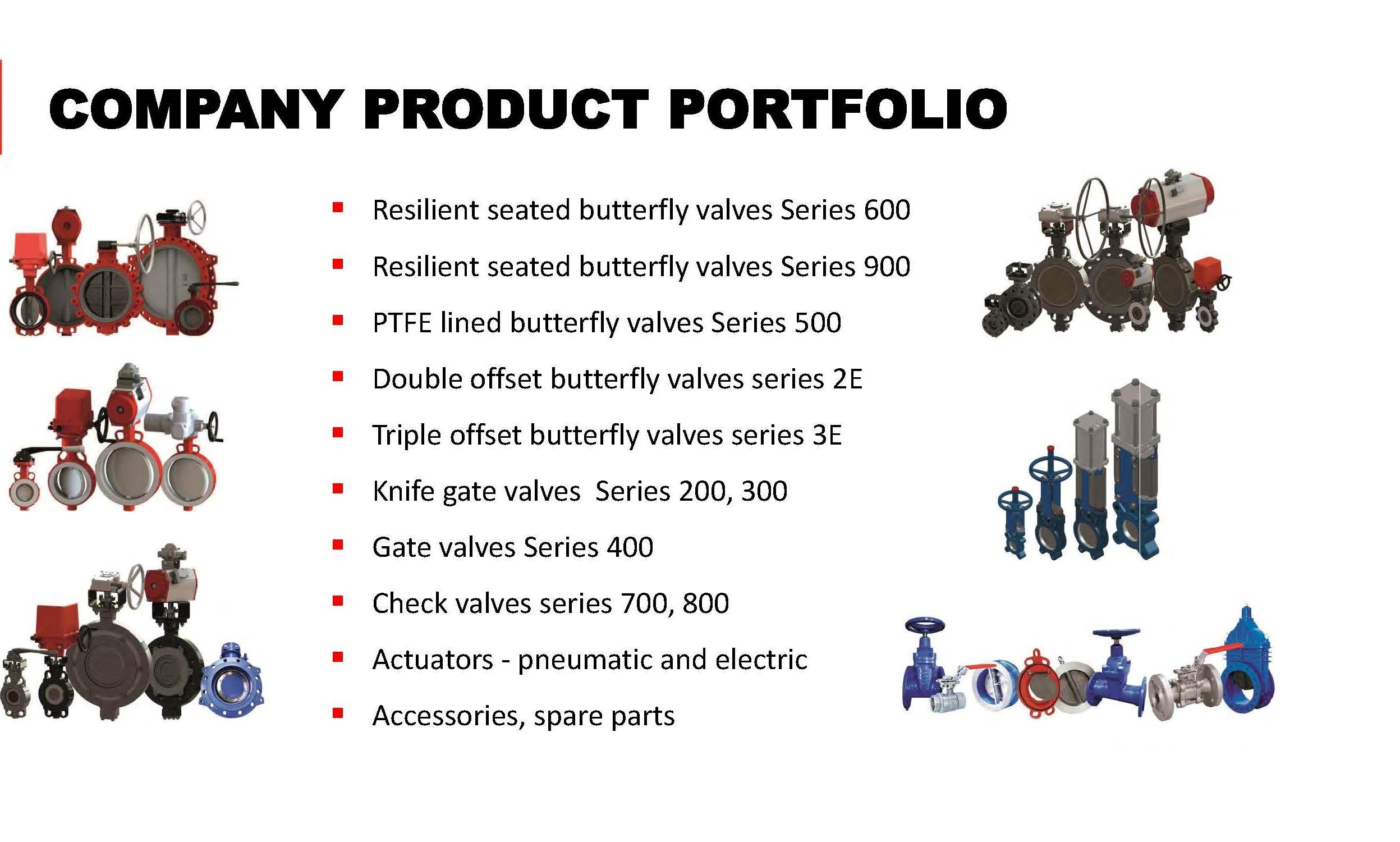 COMPANY PRODUCT PORTFOLIO

- Resilient seated butterfly valves Series 600
- Resilient seated butterfly valves Series 900
- PTFE lined butterfly valves Series 500
- Double offset butterfly valves series 2E
- Triple offset butterfly valves series 3E
- Knife gate valves Series 200, 300
- Gate valves Series 400
- Check valves series 700, 800
- Actuators - pneumatic and electric
- Accessories, spare parts